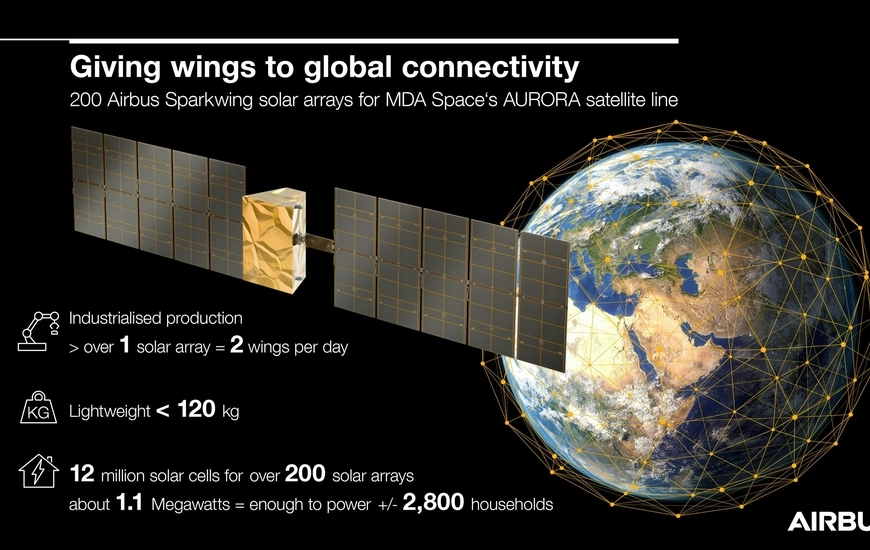 Giving wings to global connectivity
200 Airbus Sparkwing solar arrays for MDA Space's AURORA satellite line

Industrialised production
> over 1 solar array = 2 wings per day

KG
Lightweight < 120 kg

12 million solar cells for over 200 solar arrays
about 1.1 Megawatts = enough to power +/- 2,800 households

AIRBU